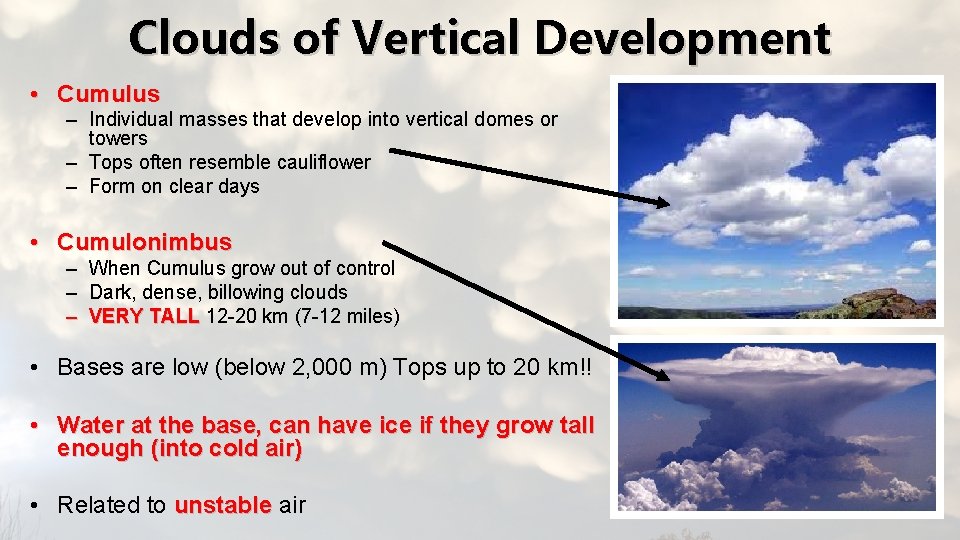 Clouds of Vertical Development

• Cumulus
– Individual masses that develop into vertical domes or towers
– Tops often resemble cauliflower
– Form on clear days

• Cumulonimbus
– When Cumulus grow out of control
– Dark, dense, billowing clouds
– VERY TALL 12-20 km (7-12 miles)

• Bases are low (below 2,000 m) Tops up to 20 km!!

• Water at the base, can have ice if they grow tall enough (into cold air)

• Related to unstable air